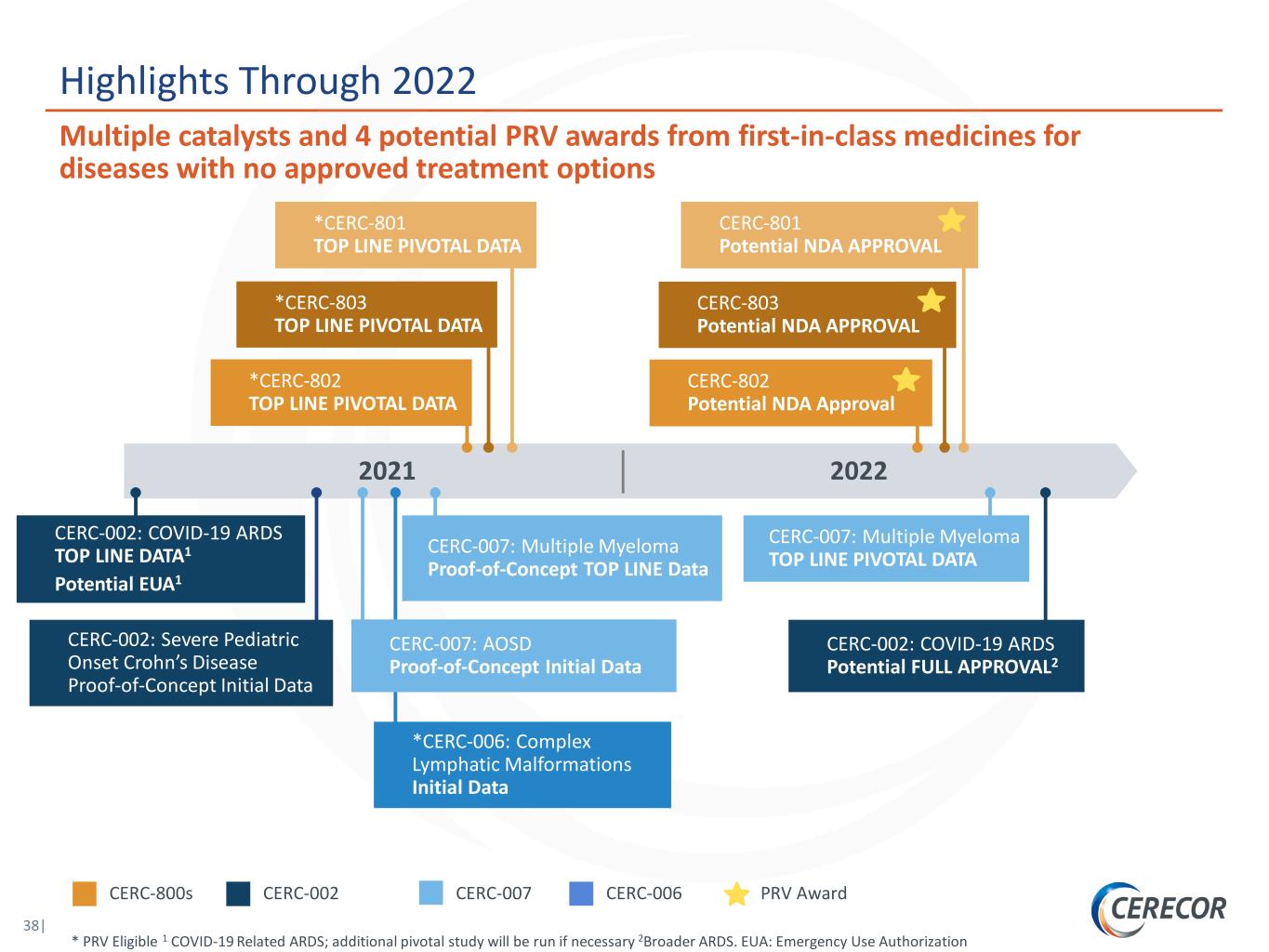 Highlights Through 2022

Multiple catalysts and 4 potential PRV awards from first-in-class medicines for diseases with no approved treatment options

*CERC-801
TOP LINE PIVOTAL DATA

*CERC-803
TOP LINE PIVOTAL DATA

*CERC-802
TOP LINE PIVOTAL DATA

CERC-801
Potential NDA APPROVAL

CERC-803
Potential NDA APPROVAL

CERC-802
Potential NDA Approval

2021

2022

CERC-002: COVID-19 ARDS
TOP LINE DATA$^1$
Potential EUA$^1$

CERC-002: Severe Pediatric Onset Crohn's Disease Proof-of-Concept Initial Data

CERC-007: Multiple Myeloma
Proof-of-Concept TOP LINE Data

CERC-007: AOSD
Proof-of-Concept Initial Data

*CERC-006: Complex Lymphatic Malformations
Initial Data

CERC-007: Multiple Myeloma
TOP LINE PIVOTAL DATA

CERC-002: COVID-19 ARDS
Potential FULL APPROVAL$^2$

CERC-800s CERC-002 CERC-007 CERC-006 PRV Award

CERECOR

38|

* PRV Eligible $^1$ COVID-19 Related ARDS; additional pivotal study will be run if necessary $^2$Broader ARDS. EUA: Emergency Use Authorization